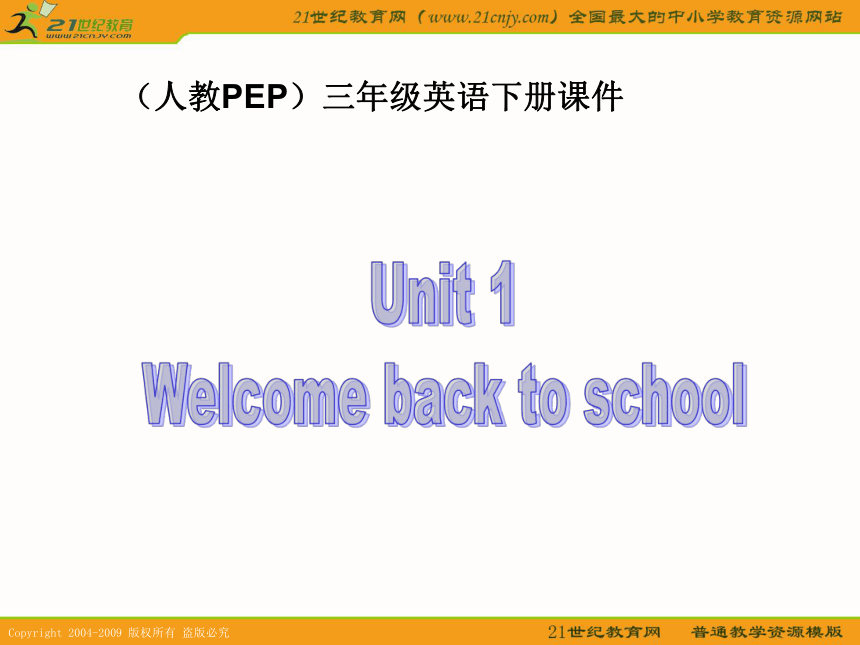 21世纪教育
www.21cnjy.com

21世纪教育网（www.21cnjy.com）全国最大的中小学教育资源网站

（人教PEP）三年级英语下册课件

Unit 1
Welcome back to school

Copyright 2004-2009 版权所有 盗版必究

21世纪教育网 普通教学资源模版